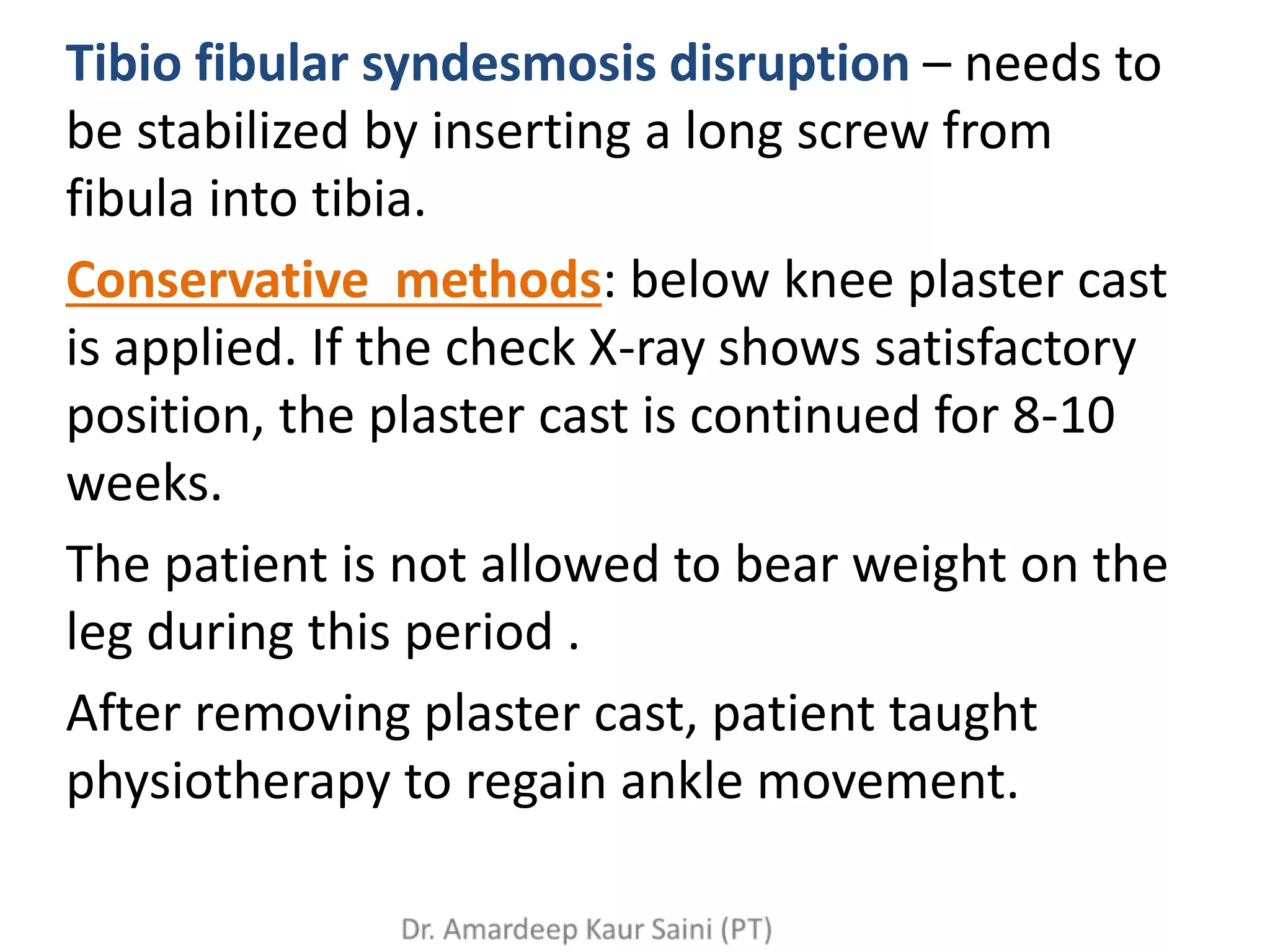 Tibio fibular syndesmosis disruption – needs to be stabilized by inserting a long screw from fibula into tibia.

Conservative methods: below knee plaster cast is applied. If the check X-ray shows satisfactory position, the plaster cast is continued for 8-10 weeks.

The patient is not allowed to bear weight on the leg during this period .

After removing plaster cast, patient taught physiotherapy to regain ankle movement.

Dr. Amardeep Kaur Saini (PT)